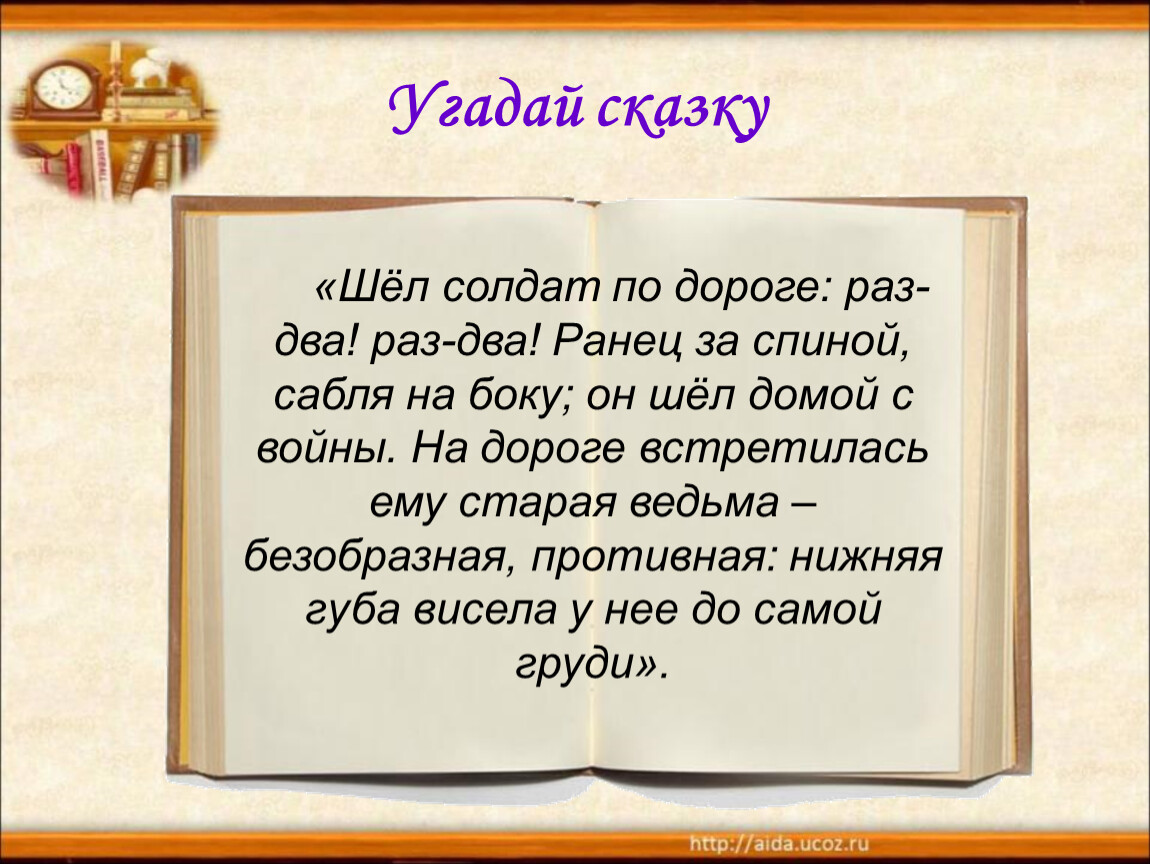 Угадай сказку

«Шёл солдат по дороге: раз-два! раз-два! Ранец за спиной, сабля на боку; он шёл домой с войны. На дороге встретилась ему старая ведьма – безобразная, противная: нижняя губа висела у нее до самой груди».

http://aida.ucoz.ru